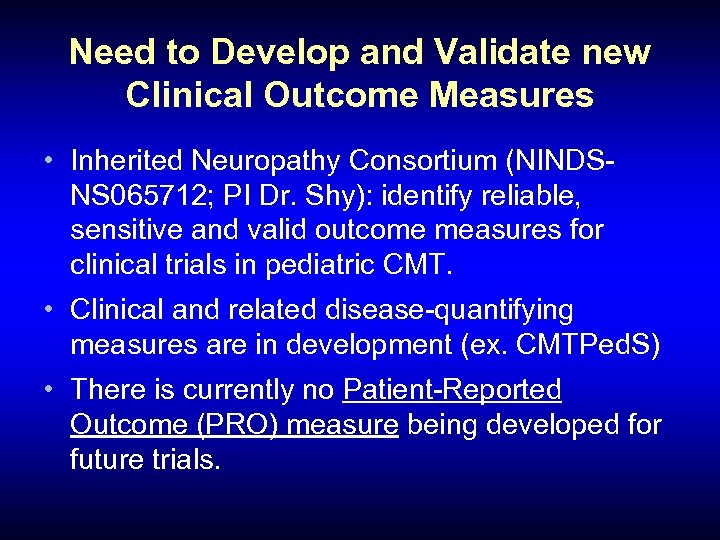 Need to Develop and Validate new Clinical Outcome Measures

• Inherited Neuropathy Consortium (NINDS-NS065712; PI Dr. Shy): identify reliable, sensitive and valid outcome measures for clinical trials in pediatric CMT.

• Clinical and related disease-quantifying measures are in development (ex. CMTPedS)

• There is currently no Patient-Reported Outcome (PRO) measure being developed for future trials.